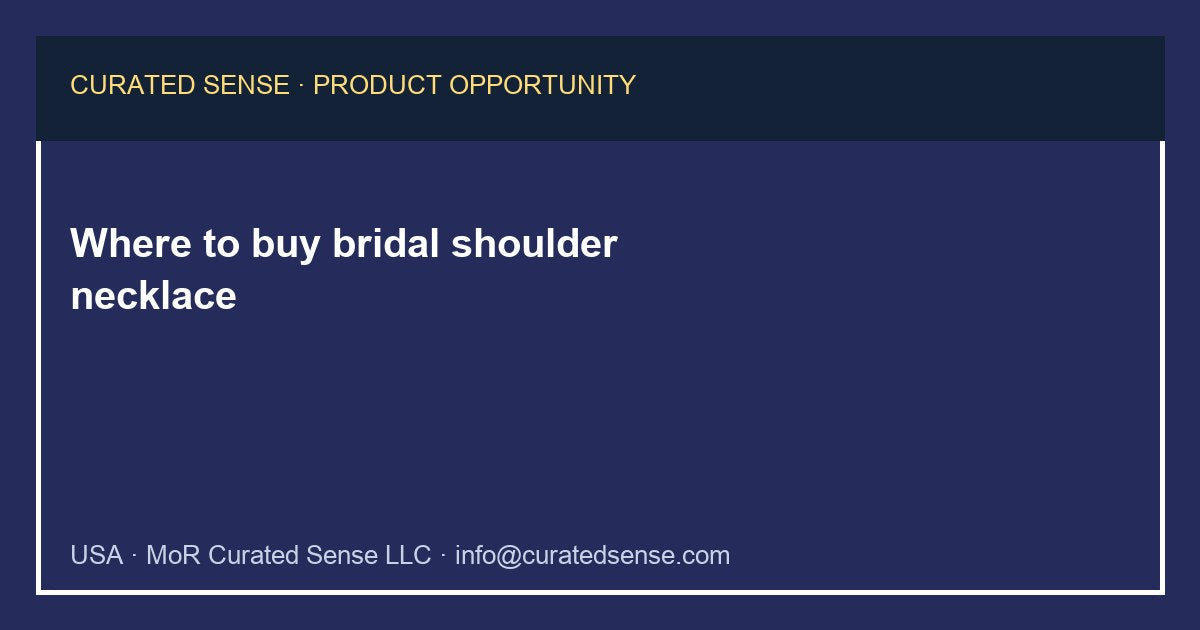 CURATED SENSE · PRODUCT OPPORTUNITY

Where to buy bridal shoulder necklace

USA · MoR Curated Sense LLC · info@curatedsense.com